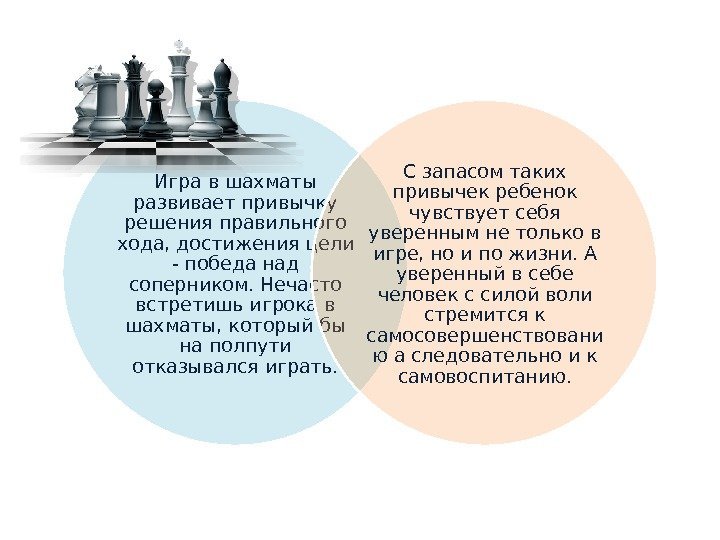 Игра в шахматы развивает привычку решения правильного хода, достижения цели - победа над соперником. Нечасто встретишь игрока в шахматы, который бы на полпути отказывался играть.

С запасом таких привычек ребенок чувствует себя уверенным не только в игре, но и по жизни. А уверенный в себе человек с силой воли стремится к самосовершенствованию а следовательно и к самовоспитанию.